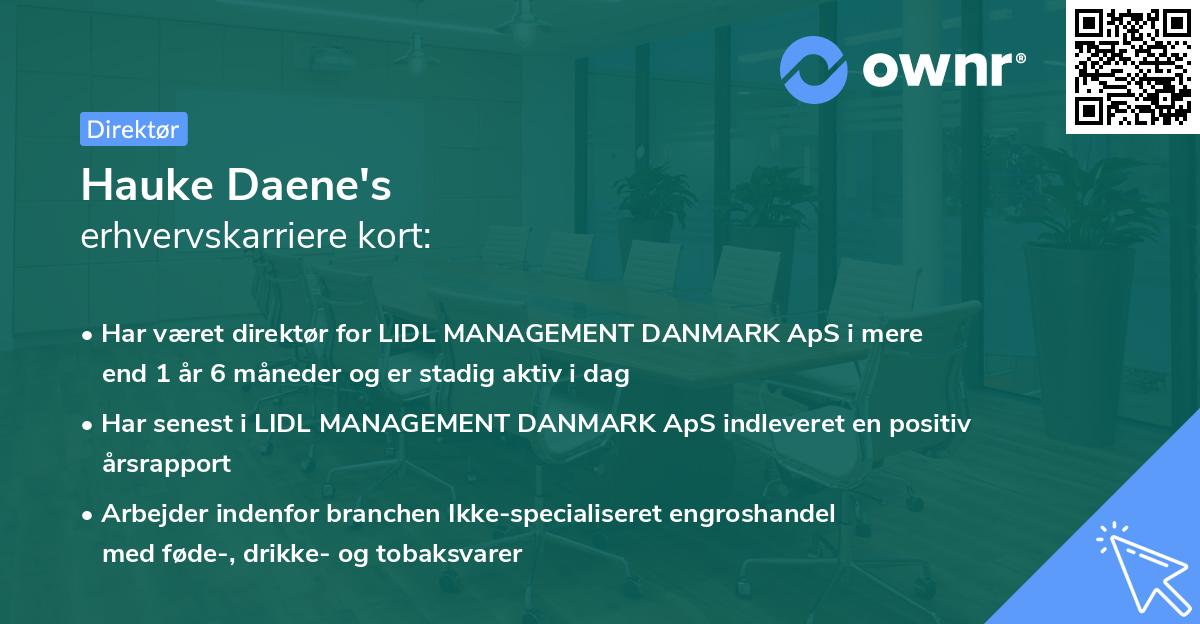 ownr®

Direktør

Hauke Daene's
erhvervskarriere kort:

• Har været direktør for LIDL MANAGEMENT DANMARK ApS i mere end 1 år 6 måneder og er stadig aktiv i dag
• Har senest i LIDL MANAGEMENT DANMARK ApS indleveret en positiv årsrapport
• Arbejder indenfor branchen Ikke-specialiseret engroshandel med føde-, drikke- og tobaksvarer